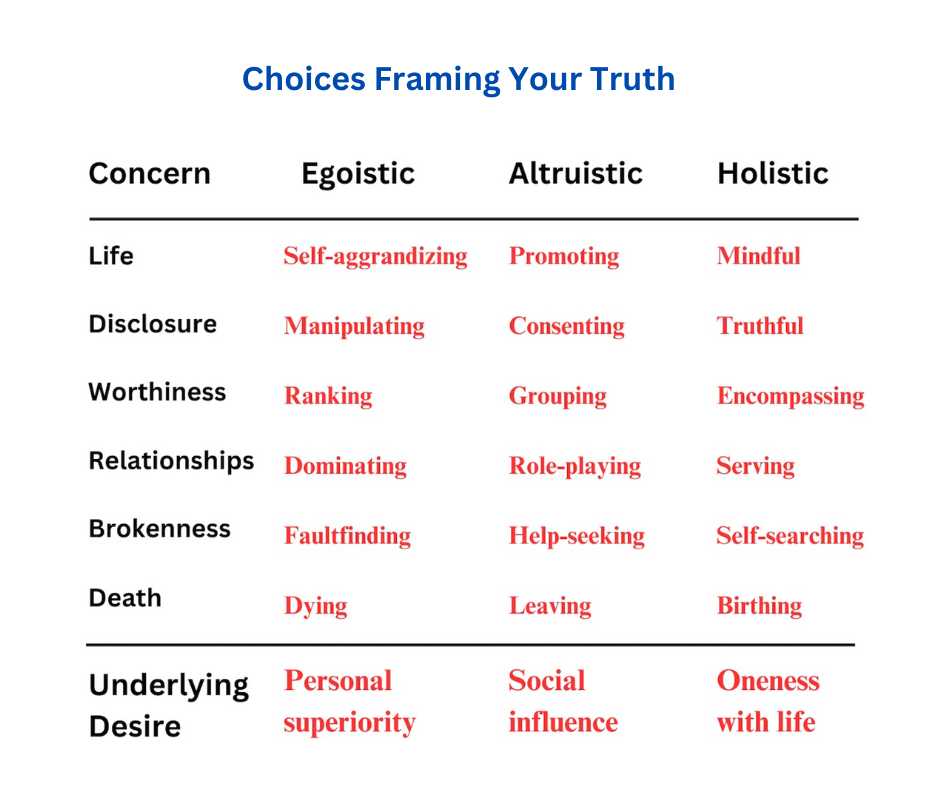 Choices Framing Your Truth

| Concern | Egoistic | Altruistic | Holistic |
|---|---|---|---|
| Life | Self-aggrandizing | Promoting | Mindful |
| Disclosure | Manipulating | Consenting | Truthful |
| Worthiness | Ranking | Grouping | Encompassing |
| Relationships | Dominating | Role-playing | Serving |
| Brokenness | Faultfinding | Help-seeking | Self-searching |
| Death | Dying | Leaving | Birthing |
| Underlying Desire | Personal superiority | Social influence | Oneness with life |